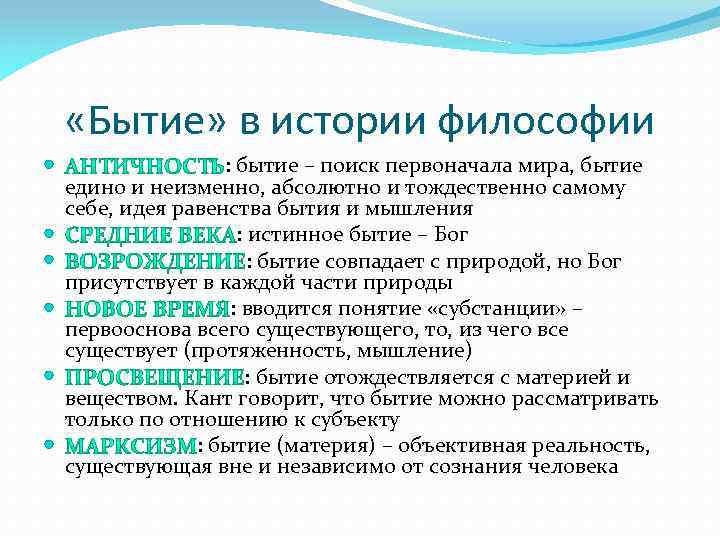 «Бытие» в истории философии

- АНТИЧНОСТЬ: бытие – поиск первоначала мира, бытие едино и неизменно, абсолютно и тождественно самому себе, идея равенства бытия и мышления
- СРЕДНИЕ ВЕКА: истинное бытие – Бог
- ВОЗРОЖДЕНИЕ: бытие совпадает с природой, но Бог присутствует в каждой части природы
- НОВОЕ ВРЕМЯ: вводится понятие «субстанции» – первооснова всего существующего, то, из чего все существует (протяженность, мышление)
- ПРОСВЕЩЕНИЕ: бытие отождествляется с материей и веществом. Кант говорит, что бытие можно рассматривать только по отношению к субъекту
- МАРКСИЗМ: бытие (материя) – объективная реальность, существующая вне и независимо от сознания человека